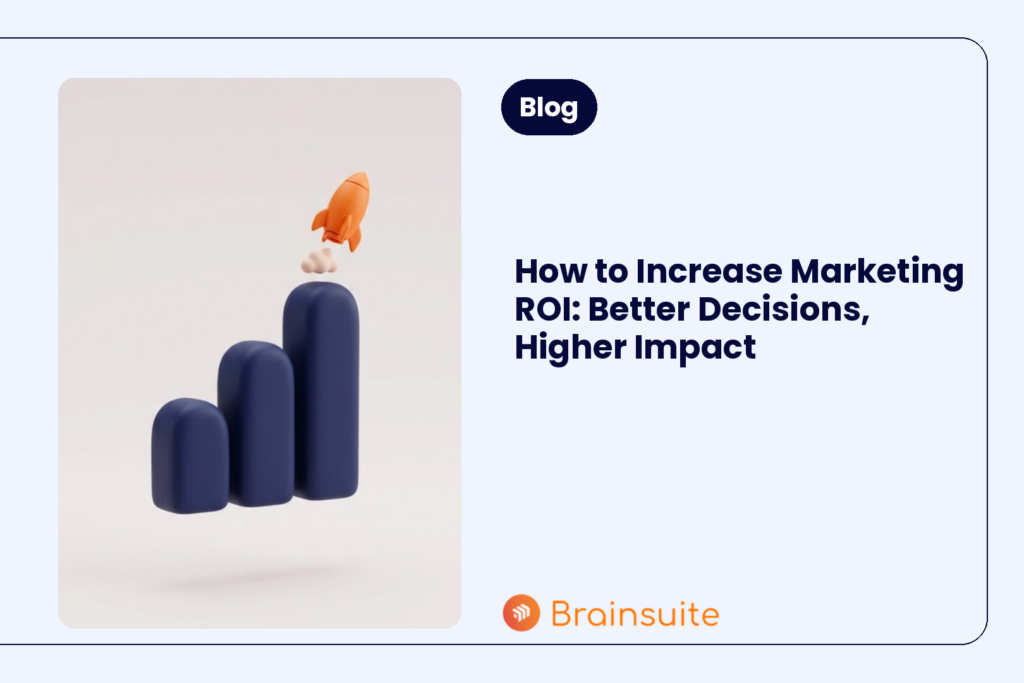 Blog

How to Increase Marketing ROI: Better Decisions, Higher Impact

Brainsuite